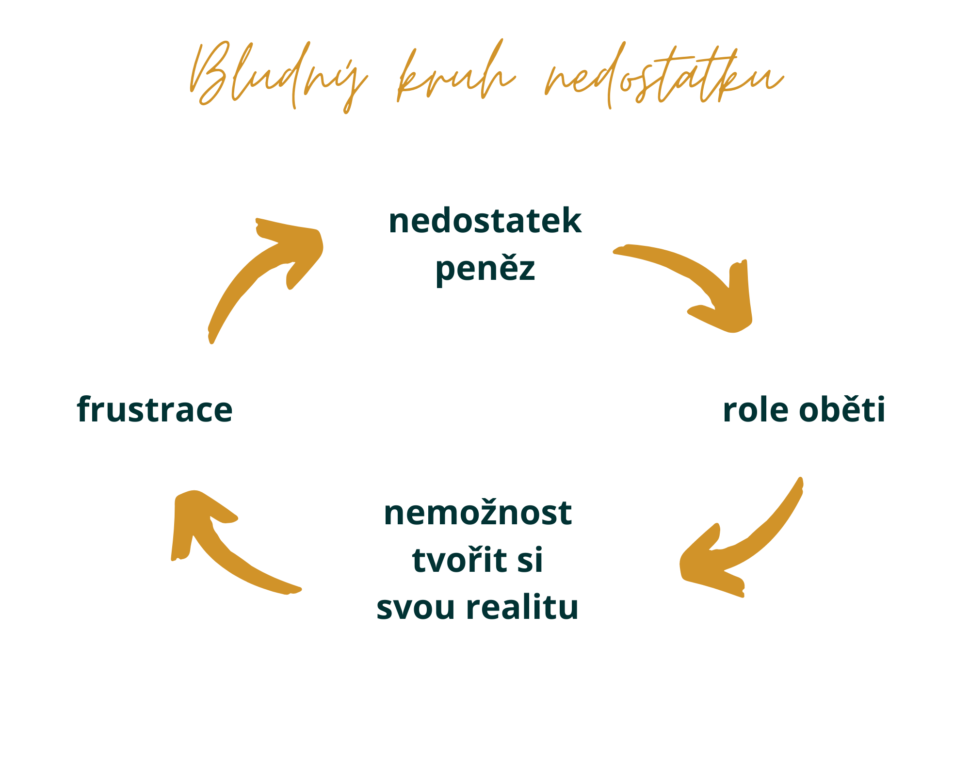 Bludný kruh nedostatku

nedostatek peněz

role oběti

nemožnost tvořit si svou realitu

frustrace